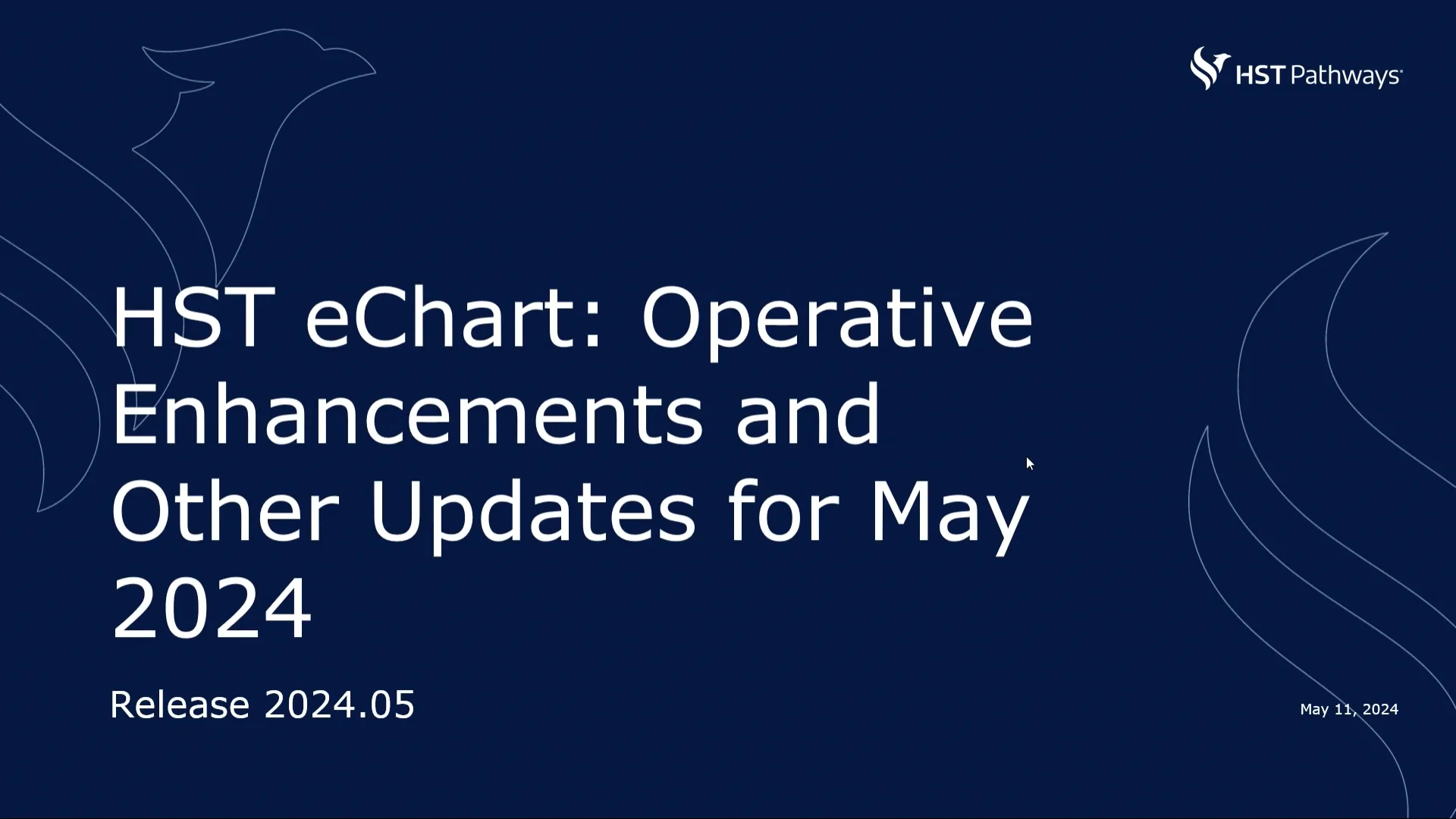 HST Pathways

HST eChart: Operative Enhancements and Other Updates for May 2024

Release 2024.05

May 11, 2024